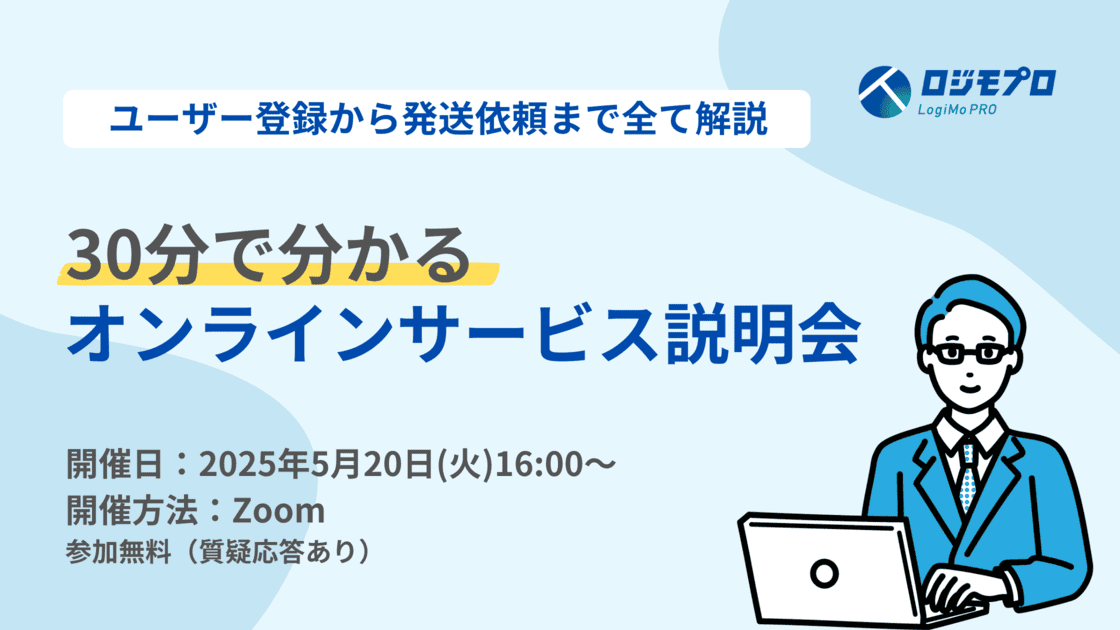 ロジモプロ
LogiMo PRO

ユーザー登録から発送依頼まで全て解説

30分で分かる
オンラインサービス説明会

開催日：2025年5月20日(火)16:00〜
開催方法：Zoom
参加無料（質疑応答あり）